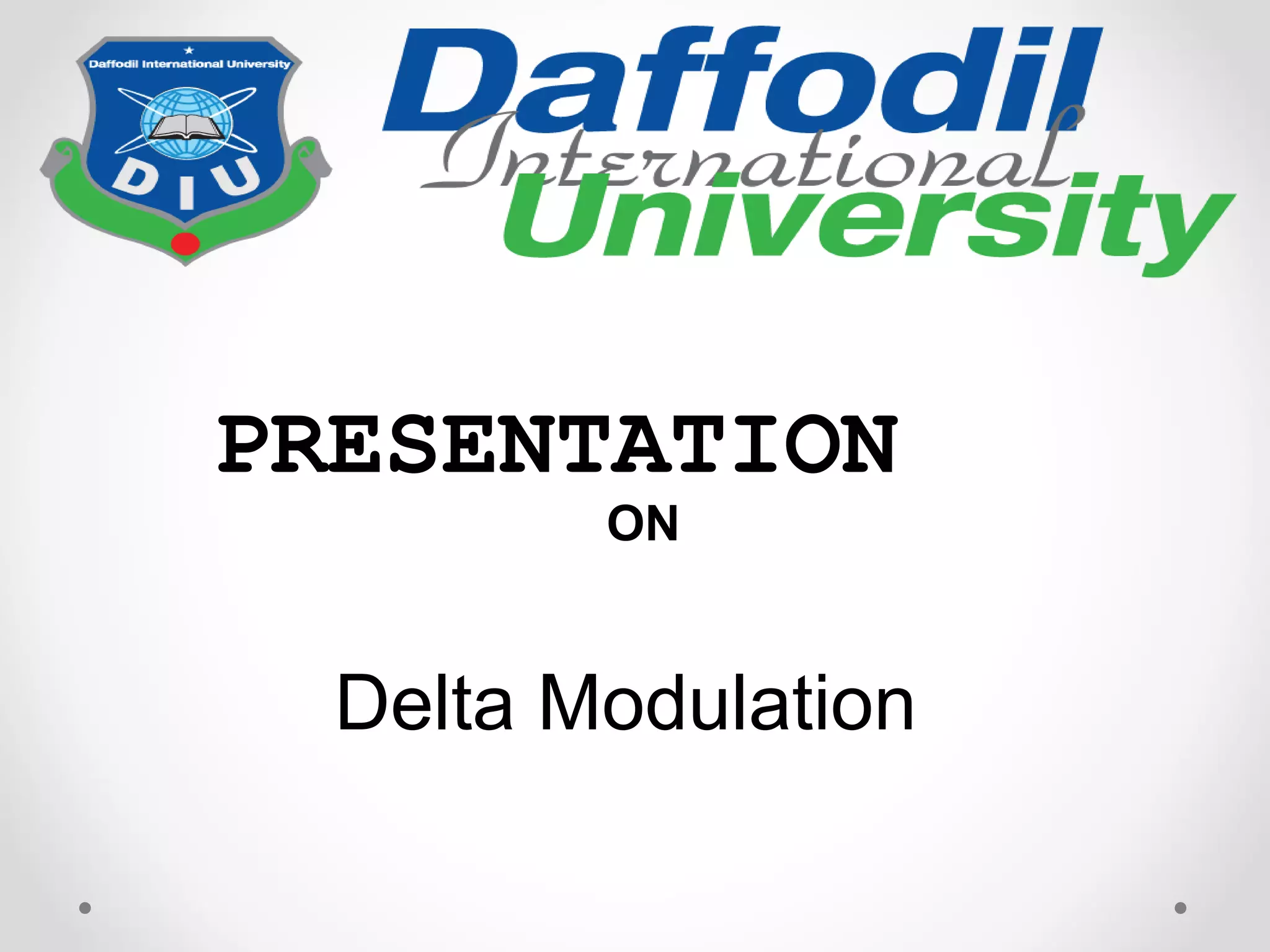 Daffodil International University
DIU

Daffodil International University

PRESENTATION
ON

Delta Modulation